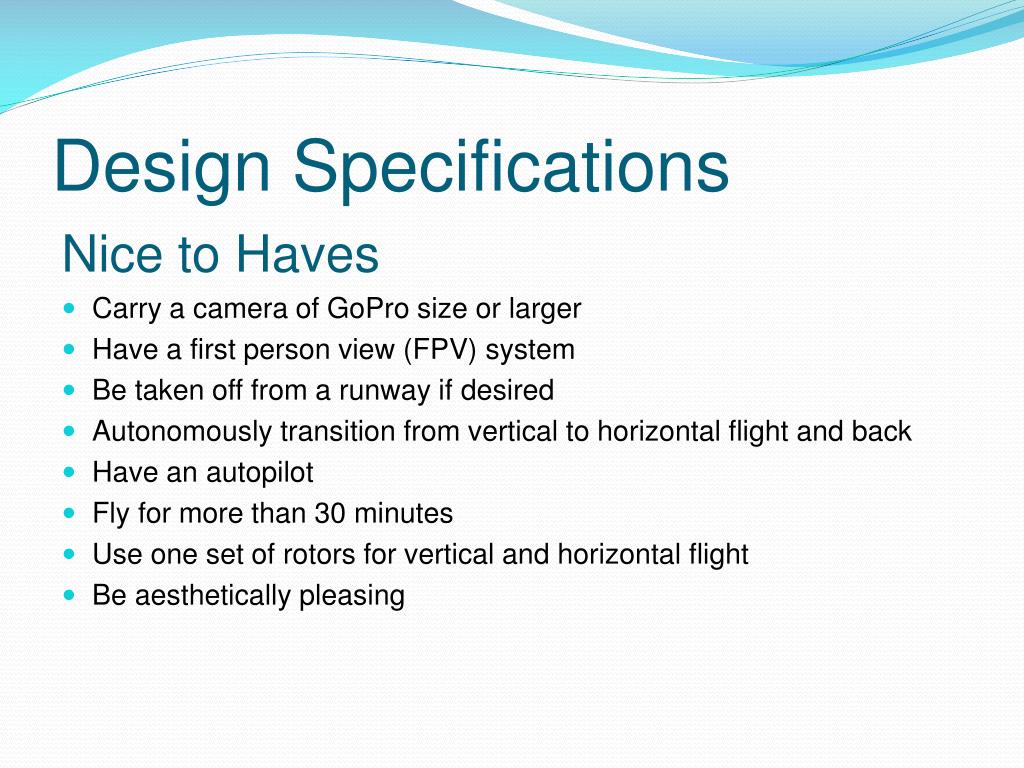 Design Specifications

Nice to Haves

- Carry a camera of GoPro size or larger
- Have a first person view (FPV) system
- Be taken off from a runway if desired
- Autonomously transition from vertical to horizontal flight and back
- Have an autopilot
- Fly for more than 30 minutes
- Use one set of rotors for vertical and horizontal flight
- Be aesthetically pleasing